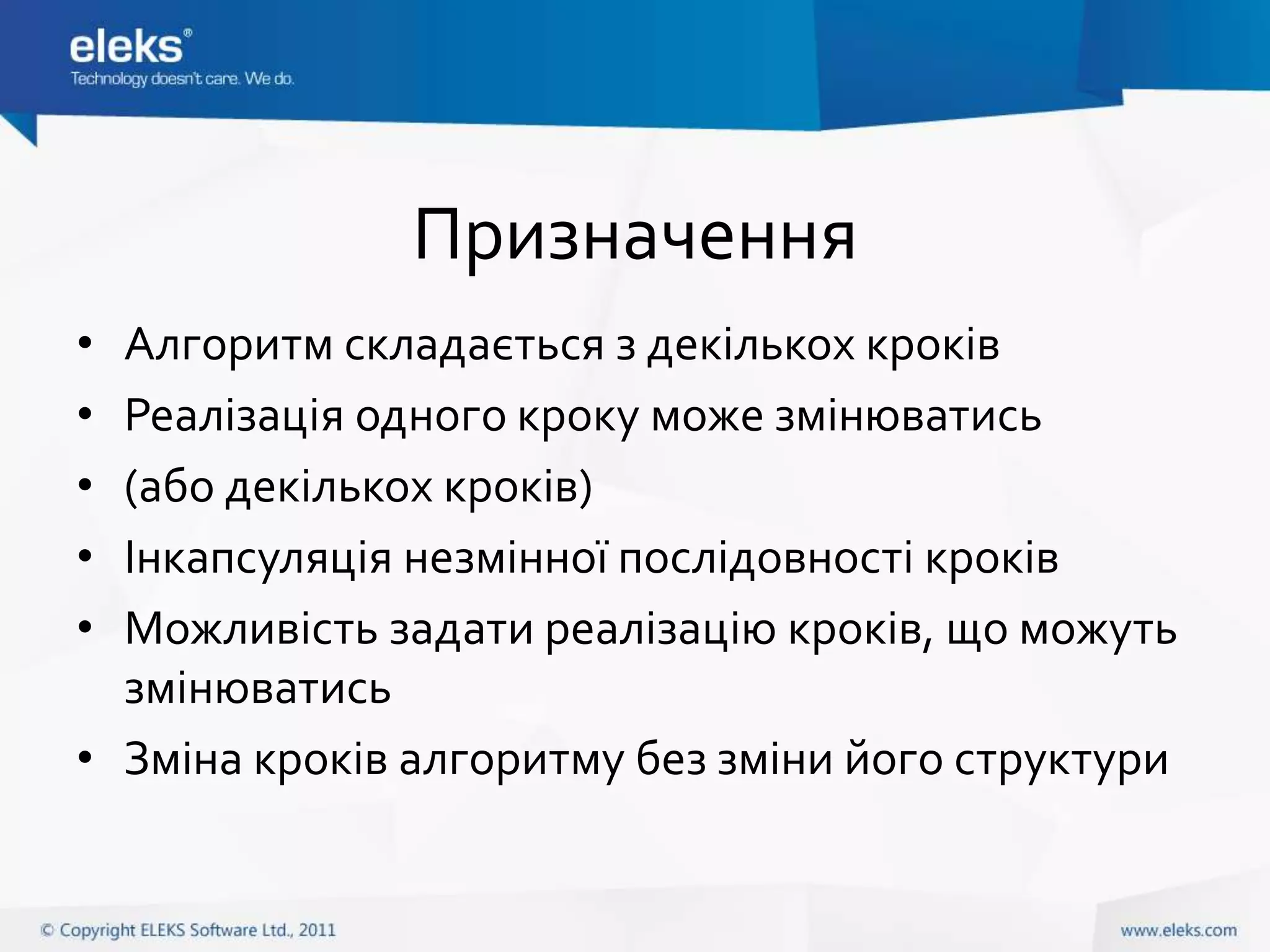 eleks®
Technology doesn't care. We do.

Призначення

• Алгоритм складається з декількох кроків
• Реалізація одного кроку може змінюватись
• (або декількох кроків)
• Інкапсуляція незмінної послідовності кроків
• Можливість задати реалізацію кроків, що можуть змінюватись
• Зміна кроків алгоритму без зміни його структури

© Copyright ELEKS Software Ltd., 2011

www.eleks.com